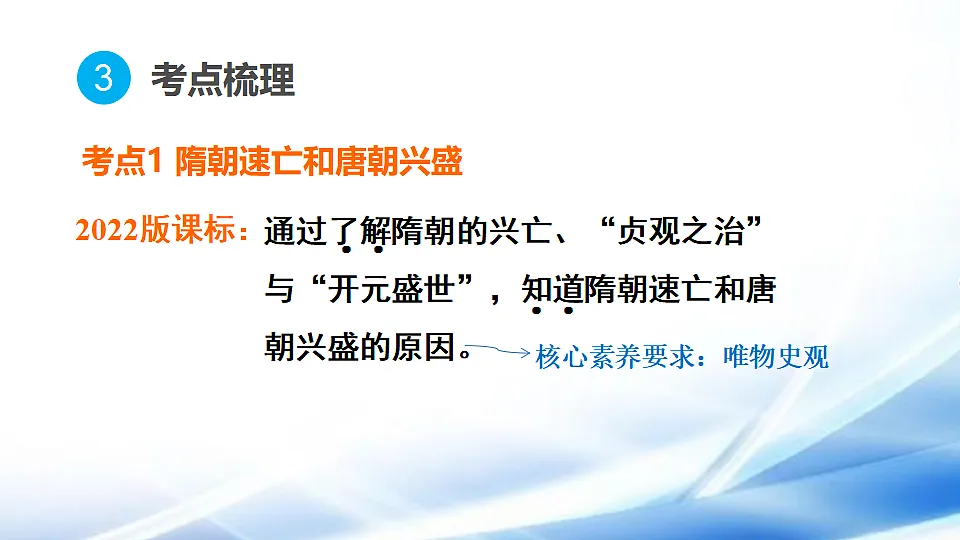 3 考点梳理

考点1 隋朝速亡和唐朝兴盛

2022版课标：通过了解隋朝的兴亡、“贞观之治”与“开元盛世”，知道隋朝速亡和唐朝兴盛的原因。

核心素养要求：唯物史观